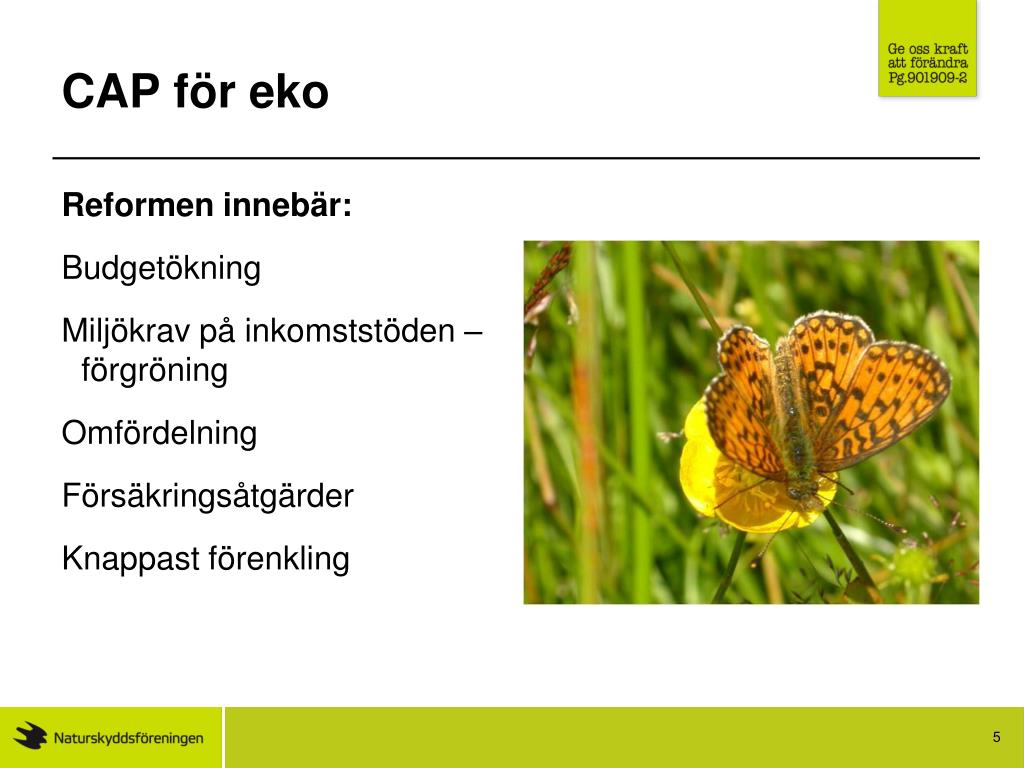 CAP för eko

Ge oss kraft att förändra Pg.901909-2

Reformen innebär:

Budgetökning

Miljökrav på inkomststöden – förgröning

Omfördelning

Försäkringsåtgärder

Knappast förenkling

Naturskyddsföreningen

5